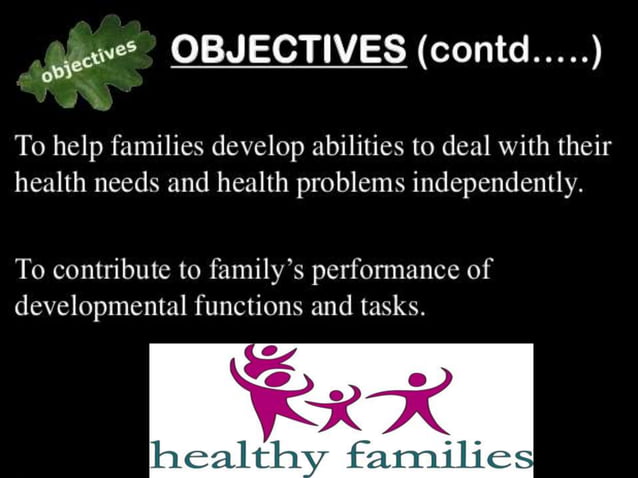 objectives

OBJECTIVES (contd.....)

To help families develop abilities to deal with their health needs and health problems independently.

To contribute to family's performance of developmental functions and tasks.

healthy families